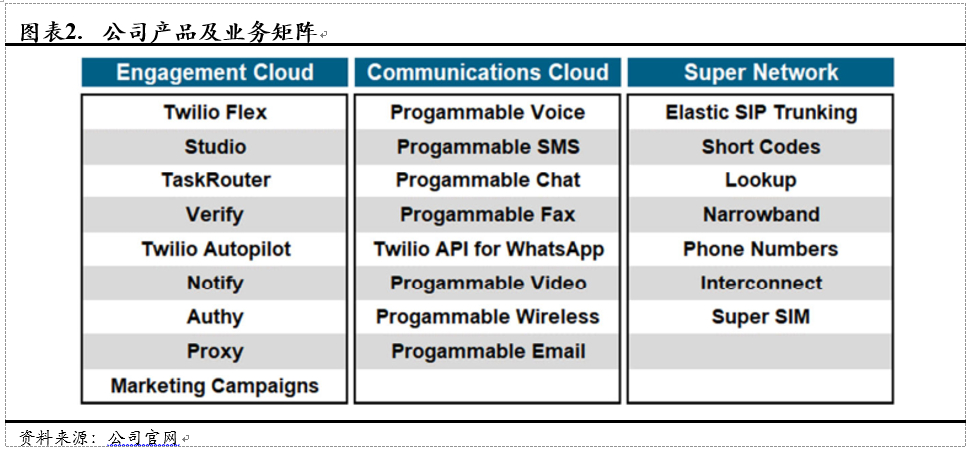 图表2. 公司产品及业务矩阵

| Engagement Cloud | Communications Cloud | Super Network |
|---|---|---|
| Twilio Flex | Progammable Voice | Elastic SIP Trunking |
| Studio | Progammable SMS | Short Codes |
| TaskRouter | Progammable Chat | Lookup |
| Verify | Progammable Fax | Narrowband |
| Twilio Autopilot | Twilio API for WhatsApp | Phone Numbers |
| Notify | Progammable Video | Interconnect |
| Authy | Progammable Wireless | Super SIM |
| Proxy | Progammable Email | |
| Marketing Campaigns | | |

资料来源：公司官网